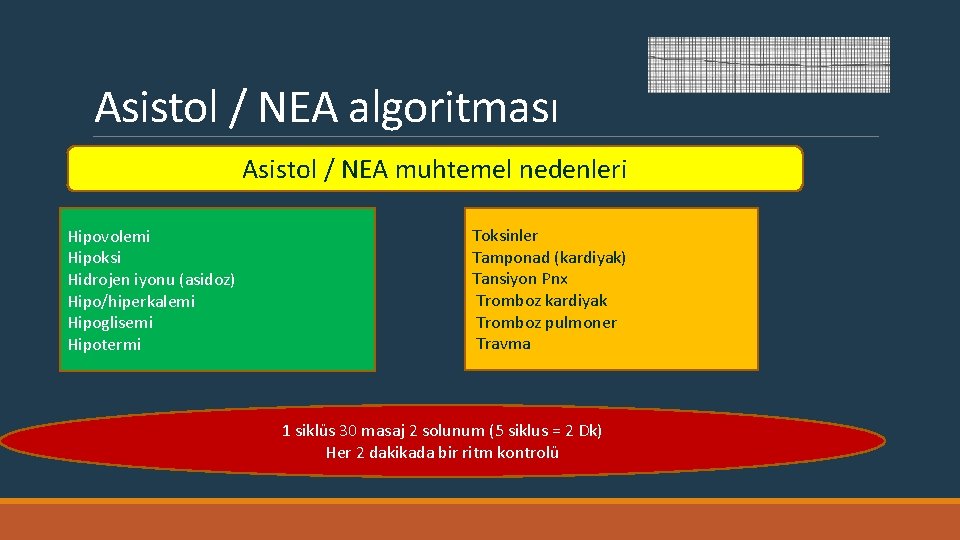 Asistol / NEA algoritması

Asistol / NEA muhtemel nedenleri

Hipovolemi
Hipoksi
Hidrojen iyonu (asidoz)
Hipo/hiperkalemi
Hipoglisemi
Hipotermi

Toksinler
Tamponad (kardiyak)
Tansiyon Pnx
Tromboz kardiyak
Tromboz pulmoner
Travma

1 siklüs 30 masaj 2 solunum (5 siklus = 2 Dk)
Her 2 dakikada bir ritm kontrolü